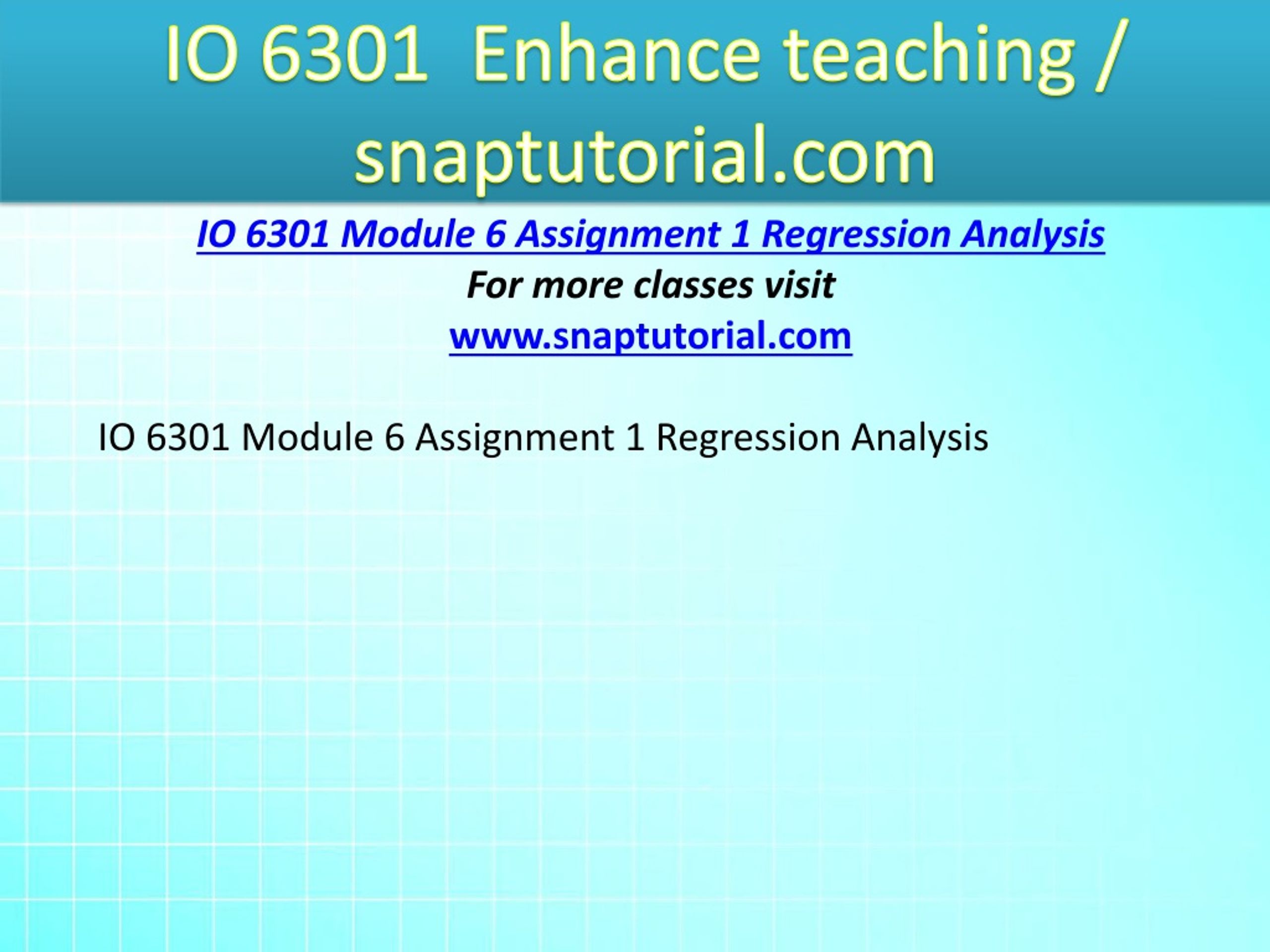 IO 6301 Enhance teaching / snaptutorial.com

IO 6301 Module 6 Assignment 1 Regression Analysis
For more classes visit
www.snaptutorial.com

IO 6301 Module 6 Assignment 1 Regression Analysis